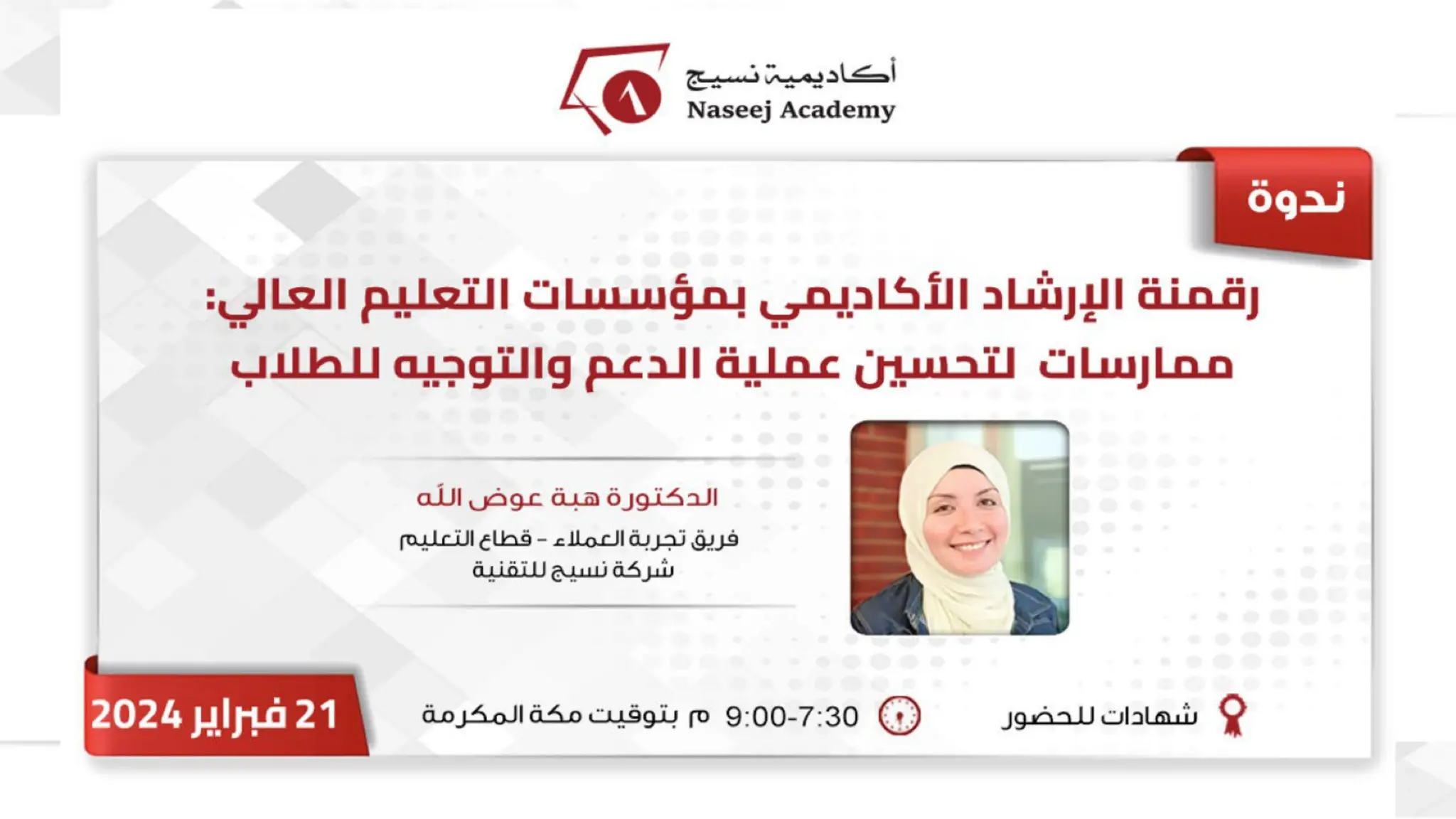 أكاديمية نسيج
Naseej Academy

ندوة

رقمنة الإرشاد الأكاديمي بمؤسسات التعليم العالي:
ممارسات لتحسين عملية الدعم والتوجيه للطلاب

الدكتورة هبة عوض الله
فريق تجربة العملاء - قطاع التعليم
شركة نسيج للتقنية

شهادات للحضور
9:00-7:30 م بتوقيت مكة المكرمة
21 فبراير 2024